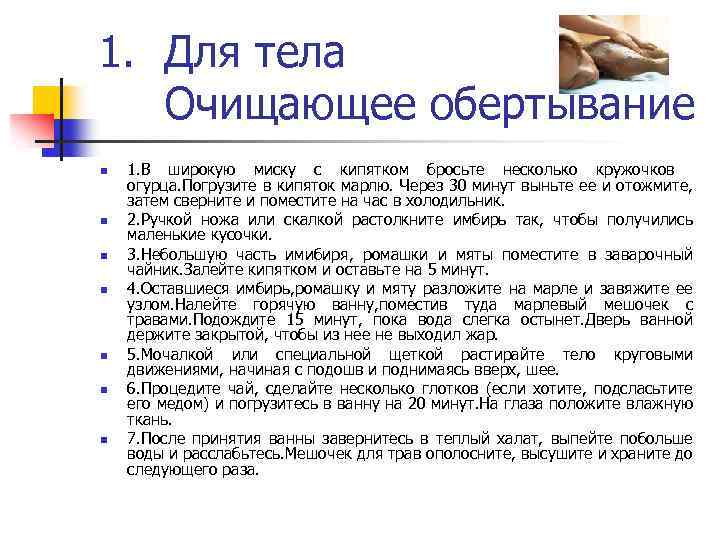 1. Для тела
Очищающее обертывание

1.В широкую миску с кипятком бросьте несколько кружочков огурца.Погрузите в кипяток марлю. Через 30 минут выньте ее и отожмите, затем сверните и поместите на час в холодильник.

2.Ручкой ножа или скалкой растолкните имбирь так, чтобы получились маленькие кусочки.

3.Небольшую часть имибиря, ромашки и мяты поместите в заварочный чайник.Залейте кипятком и оставьте на 5 минут.

4.Оставшиеся имбирь,ромашку и мяту разложите на марле и завяжите ее узлом.Налейте горячую ванну,поместив туда марлевый мешочек с травами.Подождите 15 минут, пока вода слегка остынет.Дверь ванной держите закрытой, чтобы из нее не выходил жар.

5.Мочалкой или специальной щеткой растирайте тело круговыми движениями, начиная с подошв и поднимаясь вверх, шее.

6.Процедите чай, сделайте несколько глотков (если хотите, подсластите его медом) и погрузитесь в ванну на 20 минут.На глаза положите влажную ткань.

7.После принятия ванны завернитесь в теплый халат, выпейте побольше воды и расслабьтесь.Мешочек для трав ополосните, высушите и храните до следующего раза.